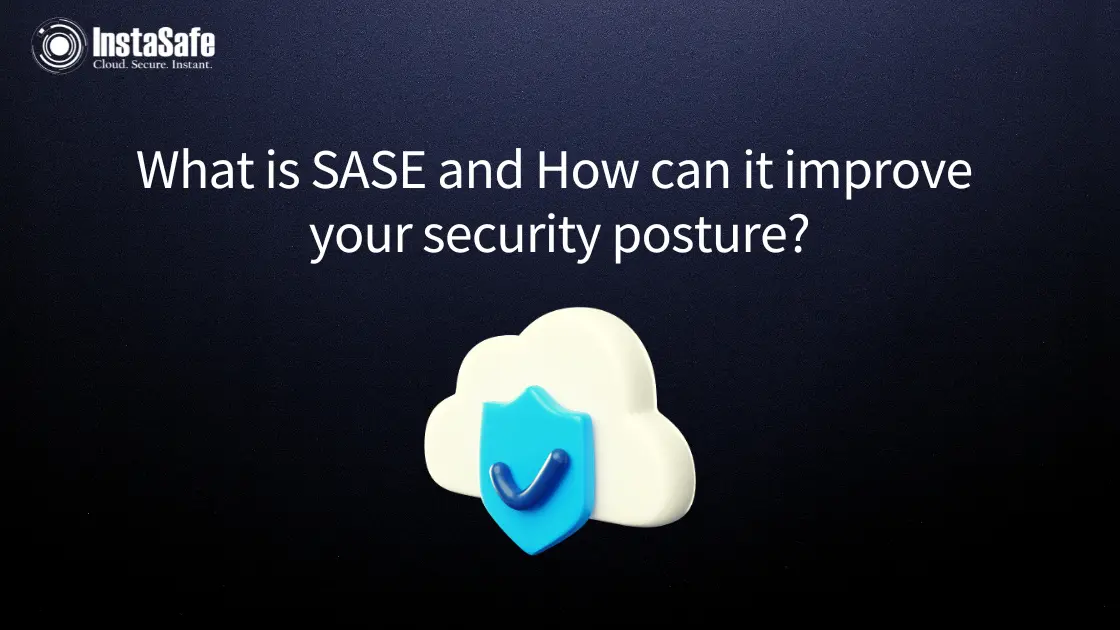 InstaSafe
Cloud. Secure. Instant.

What is SASE and How can it improve your security posture?